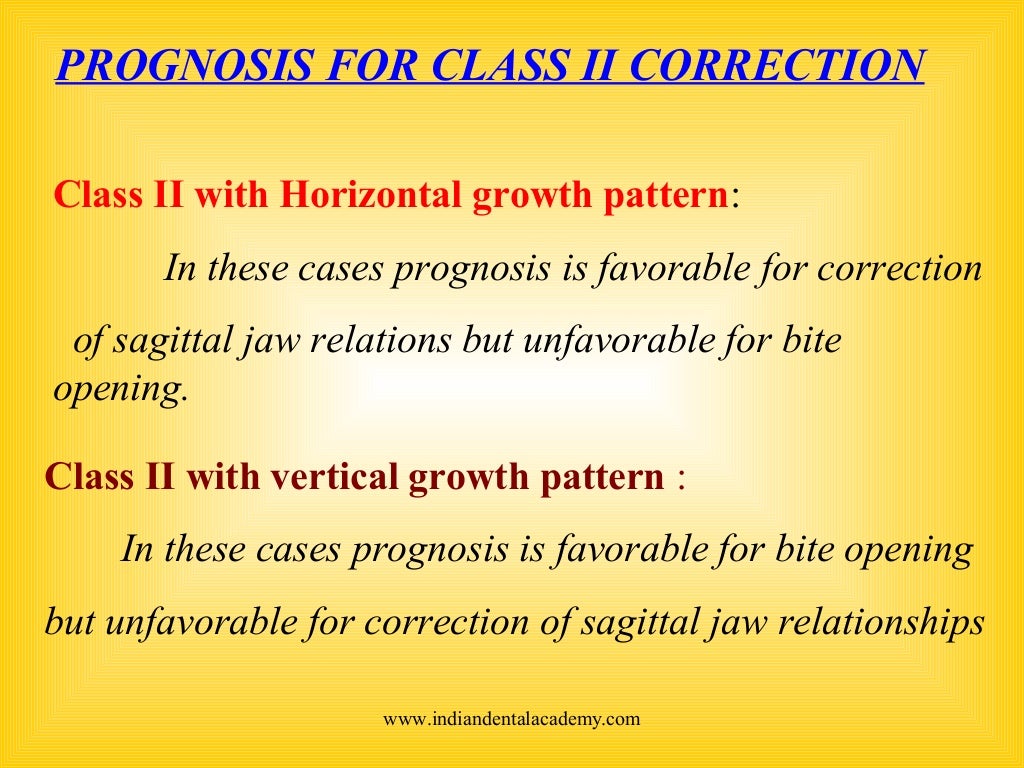 PROGNOSIS FOR CLASS II CORRECTION

Class II with Horizontal growth pattern:

In these cases prognosis is favorable for correction of sagittal jaw relations but unfavorable for bite opening.

Class II with vertical growth pattern :

In these cases prognosis is favorable for bite opening but unfavorable for correction of sagittal jaw relationships

www.indiandentalacademy.com